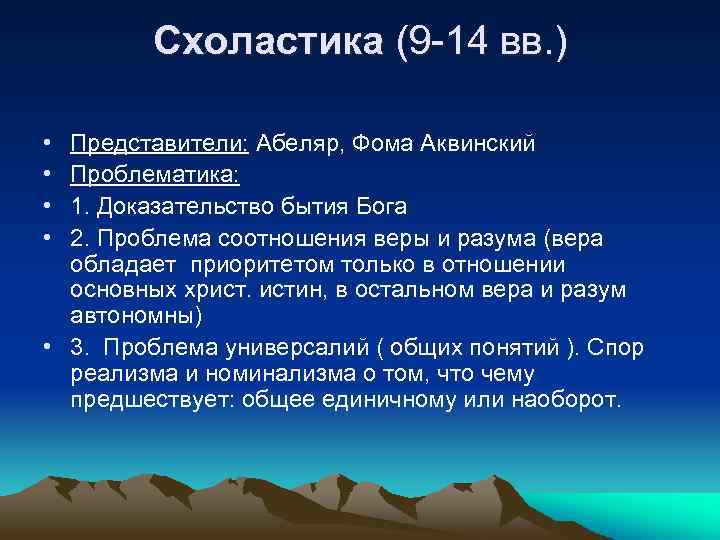 Схоластика (9-14 вв.)

• Представители: Абеляр, Фома Аквинский
• Проблематика:
• 1. Доказательство бытия Бога
• 2. Проблема соотношения веры и разума (вера обладает приоритетом только в отношении основных христ. истин, в остальном вера и разум автономны)
• 3. Проблема универсалий ( общих понятий ). Спор реализма и номинализма о том, что чему предшествует: общее единичному или наоборот.